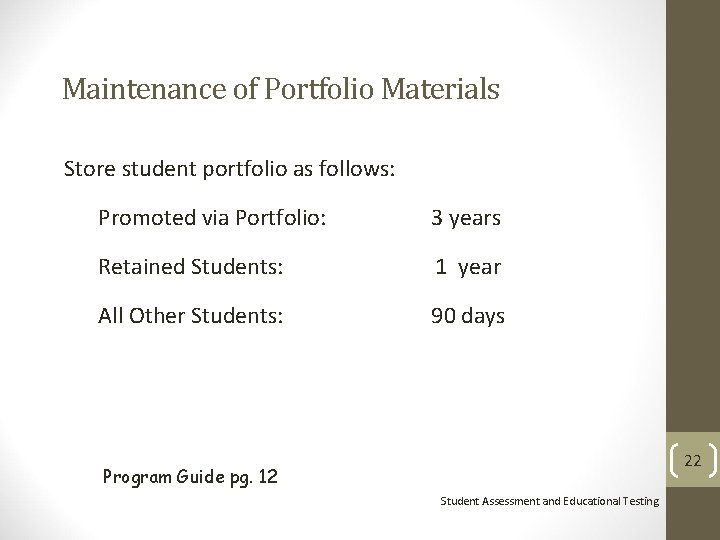 Maintenance of Portfolio Materials

Store student portfolio as follows:

Promoted via Portfolio: 3 years

Retained Students: 1 year

All Other Students: 90 days

Program Guide pg. 12

22

Student Assessment and Educational Testing